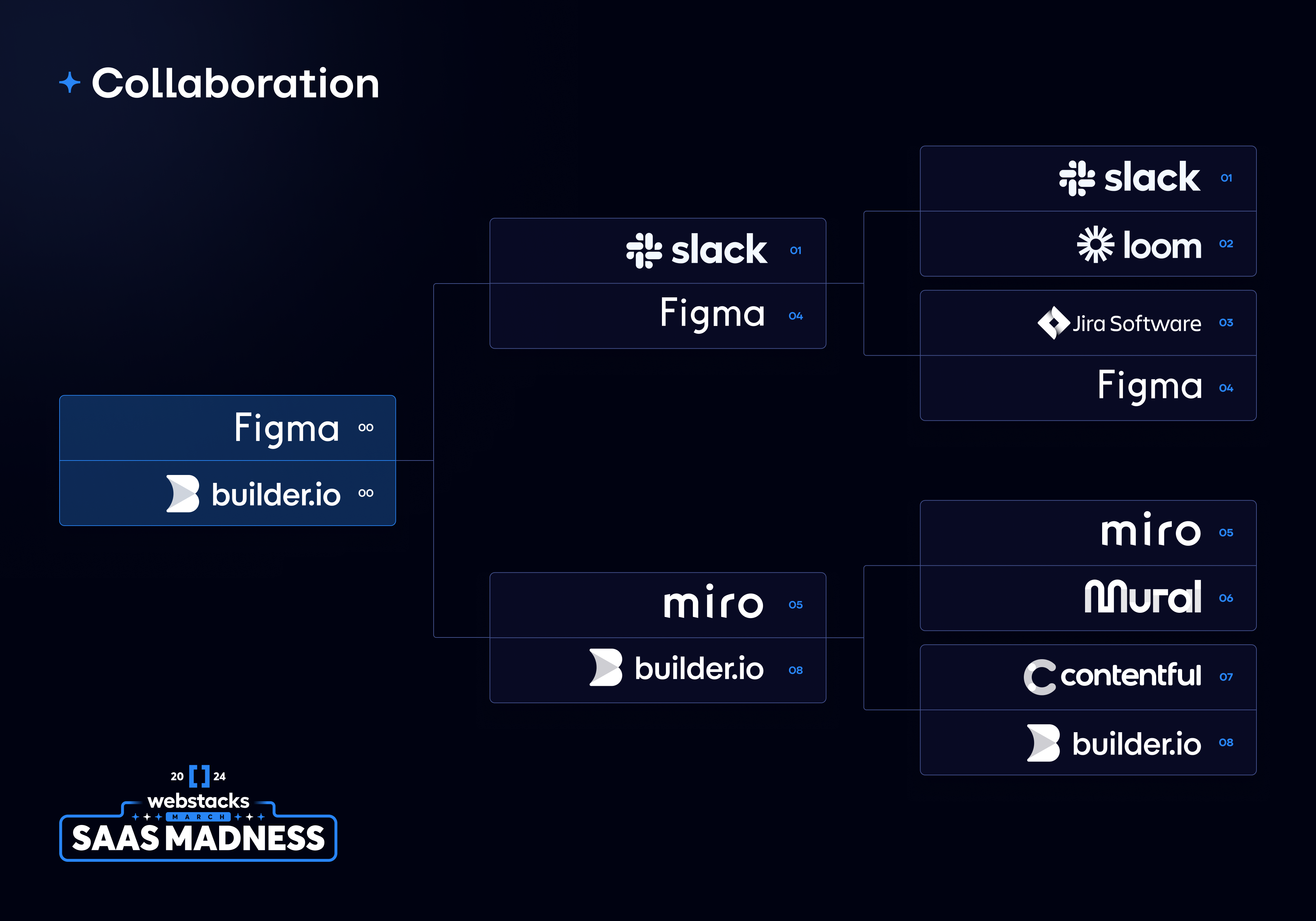 Collaboration

Figma 00
builder.io 00

slack 01
Figma 04

miro 05
builder.io 08

slack 01
loom 02
Jira Software 03
Figma 04

miro 05
Mural 06
contentful 07
builder.io 08

20 24
webstacks
MARCH
SAAS MADNESS